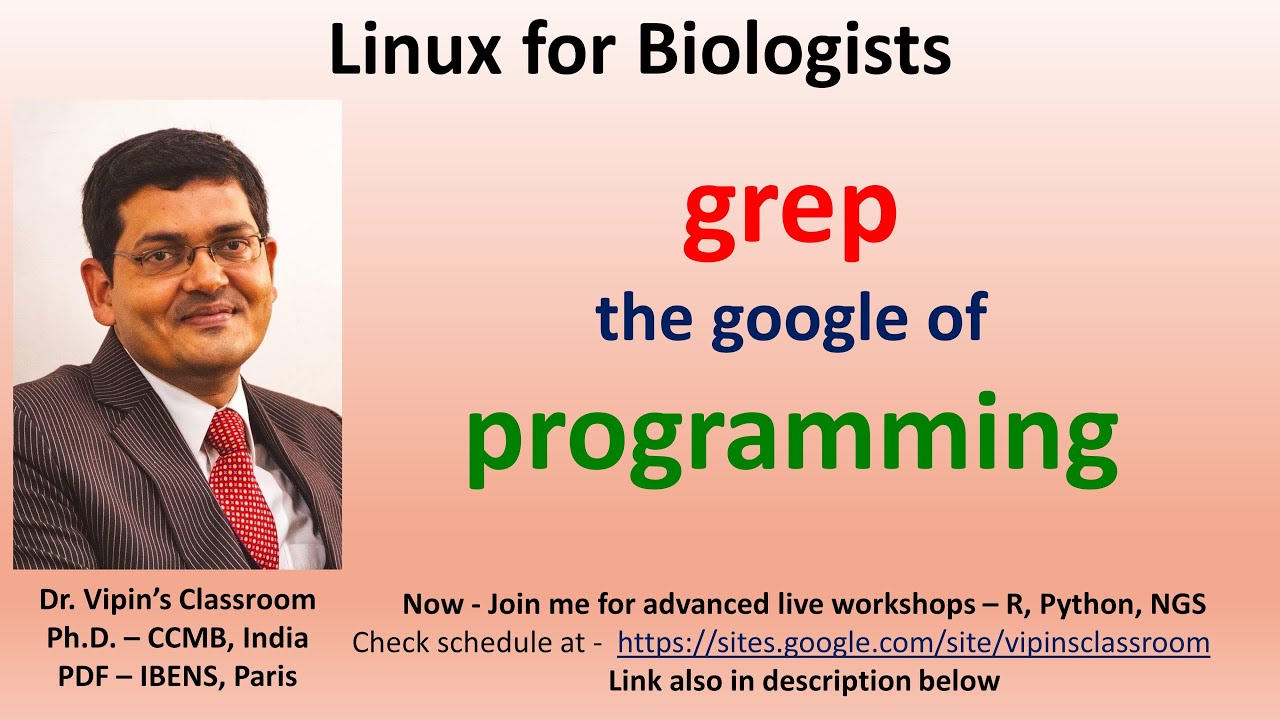 Linux for Biologists

grep

the google of

programming

Dr. Vipin's Classroom
Ph.D. – CCMB, India
PDF – IBENS, Paris

Now - Join me for advanced live workshops – R, Python, NGS
Check schedule at - https://sites.google.com/site/vipinsclassroom
Link also in description below